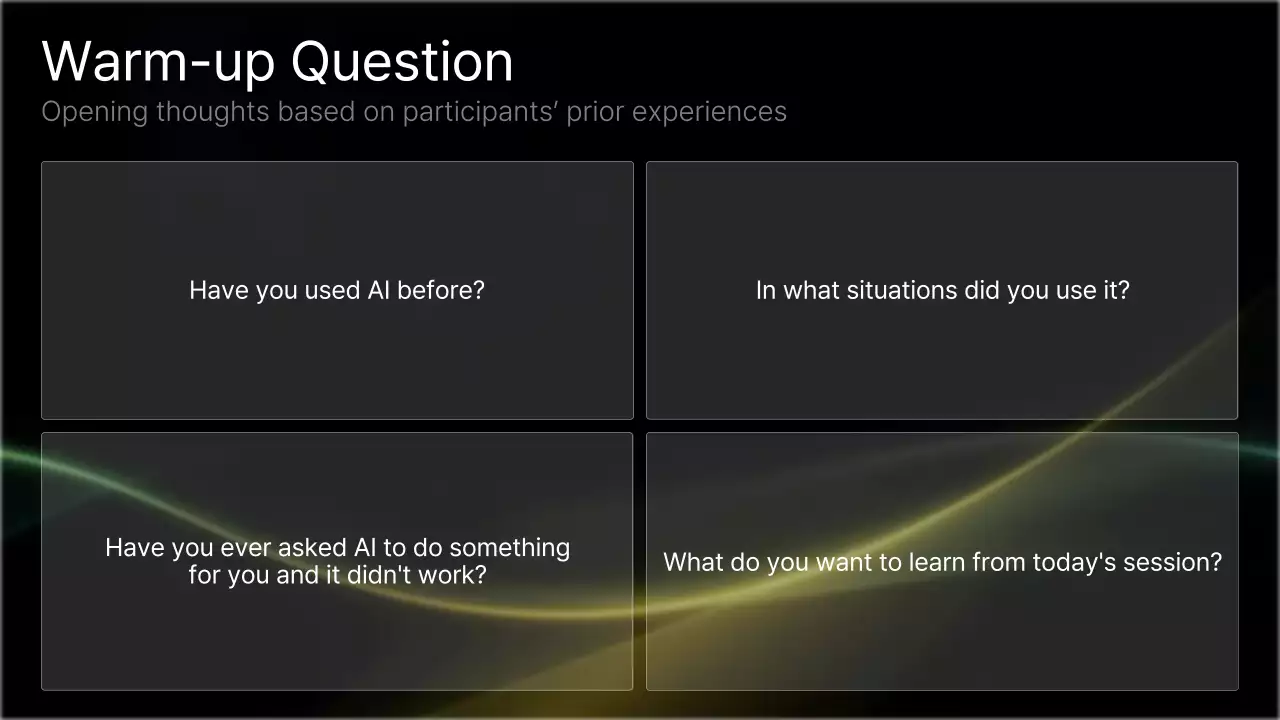 Warm-up Question
Opening thoughts based on participants' prior experiences

Have you used AI before?

In what situations did you use it?

Have you ever asked AI to do something for you and it didn't work?

What do you want to learn from today's session?